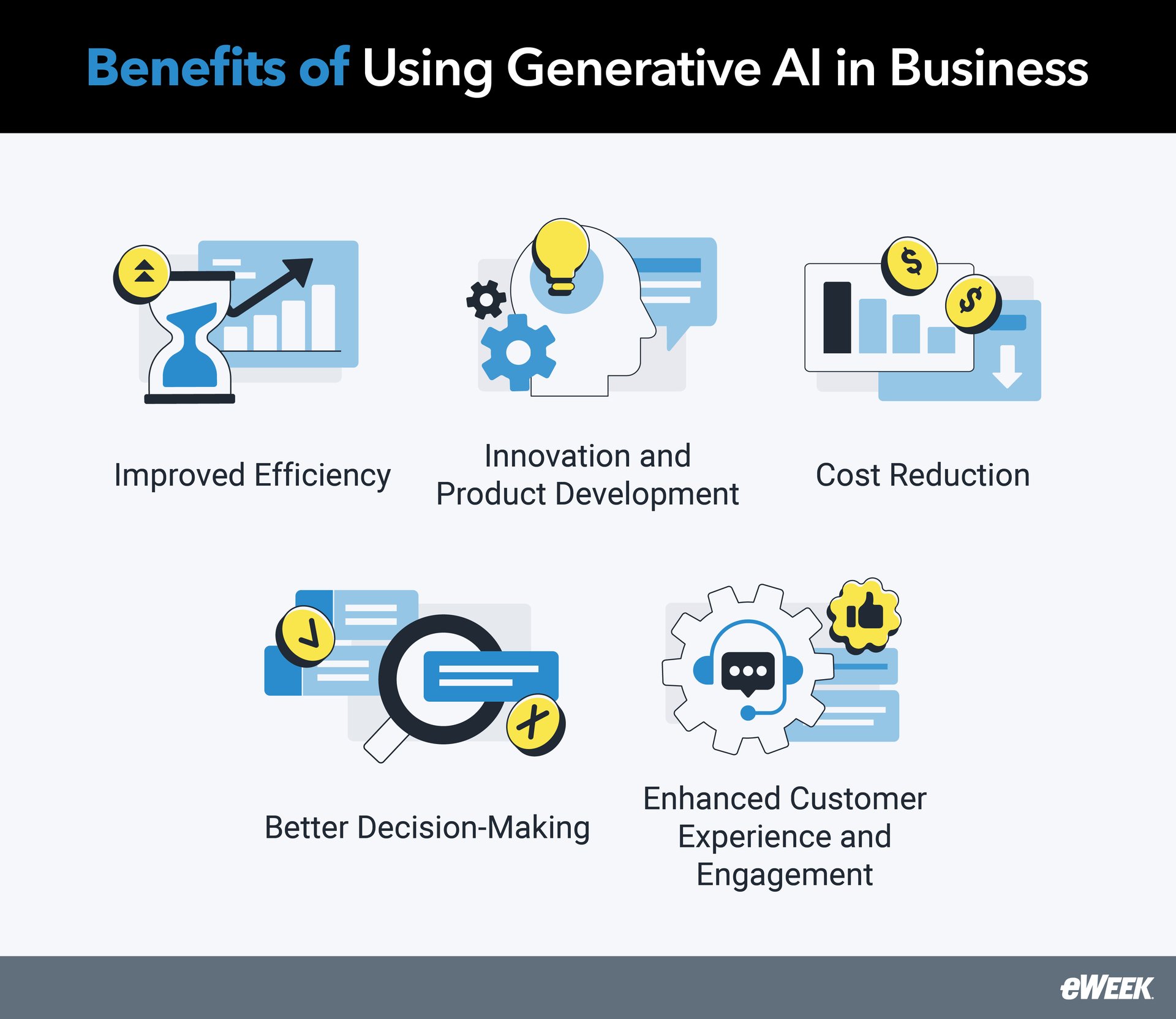 Benefits of Using Generative AI in Business

Improved Efficiency

Innovation and Product Development

Cost Reduction

Better Decision-Making

Enhanced Customer Experience and Engagement

eWEEK